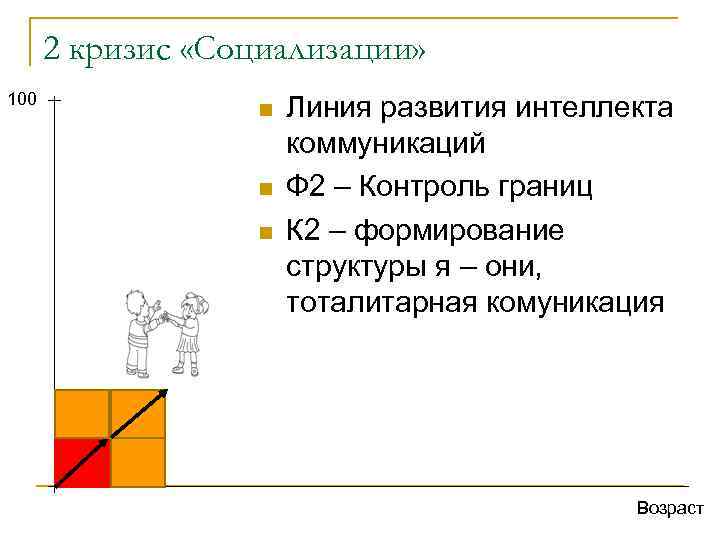 2 кризис «Социализации»

100

Линия развития интеллекта коммуникаций

Ф2 – Контроль границ

К2 – формирование структуры я – они, тоталитарная комуникация

Возраст